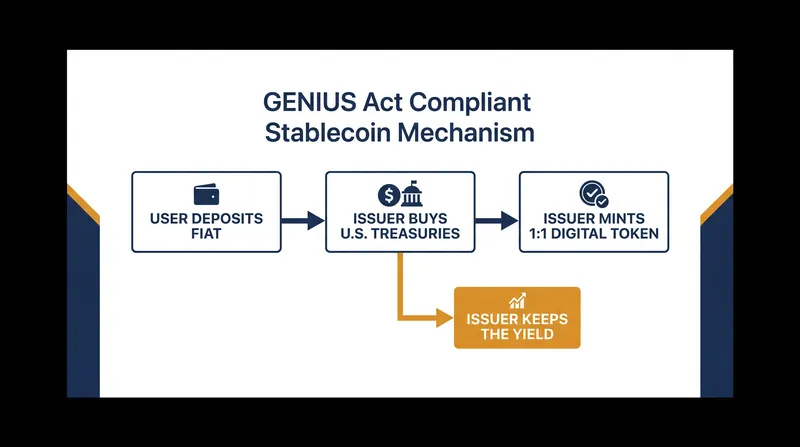 GENIUS Act Compliant Stablecoin Mechanism

USER DEPOSITS FIAT

ISSUER BUYS U.S. TREASURIES

ISSUER MINTS 1:1 DIGITAL TOKEN

ISSUER KEEPS THE YIELD